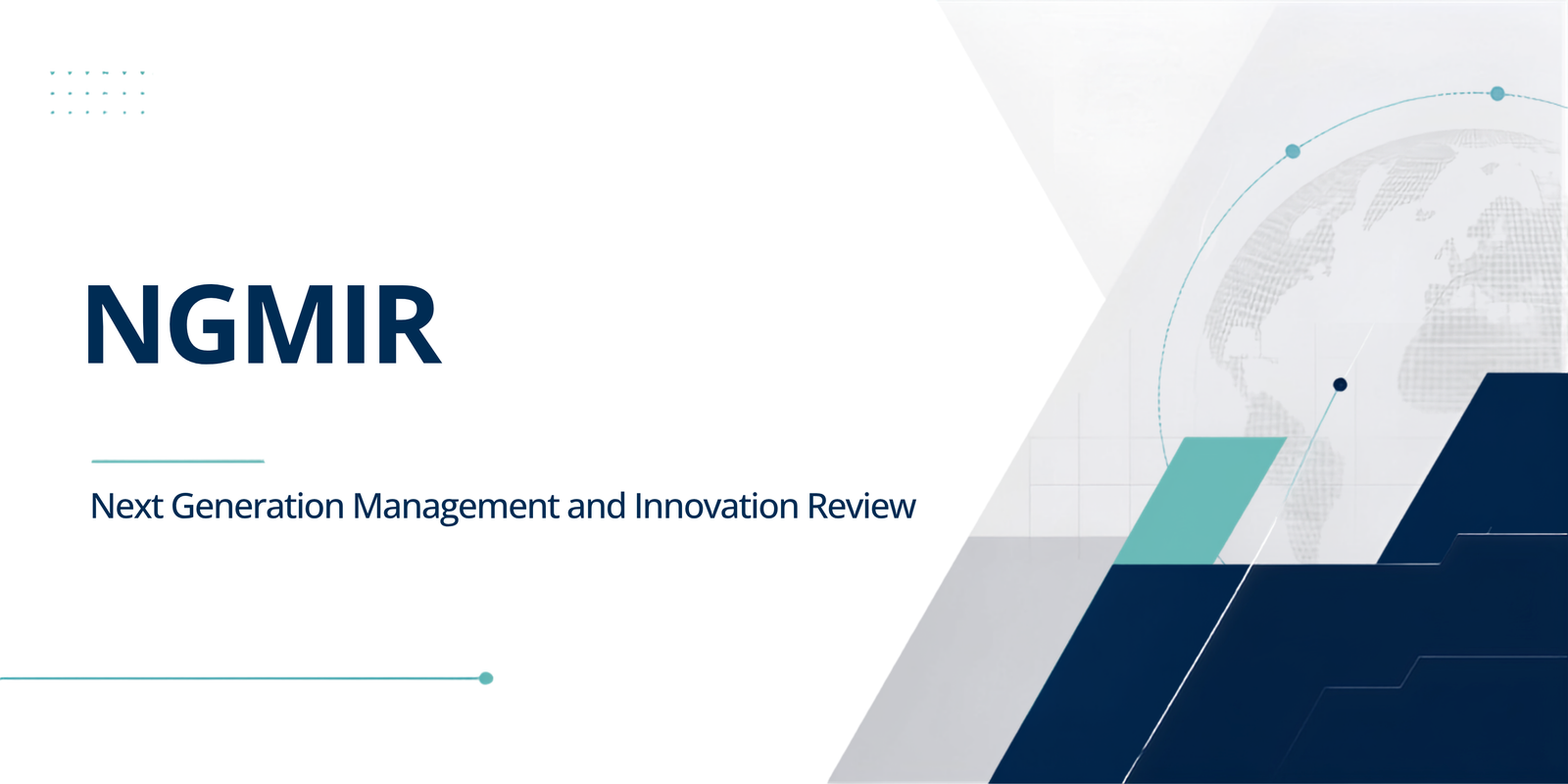 NGMIR

Next Generation Management and Innovation Review